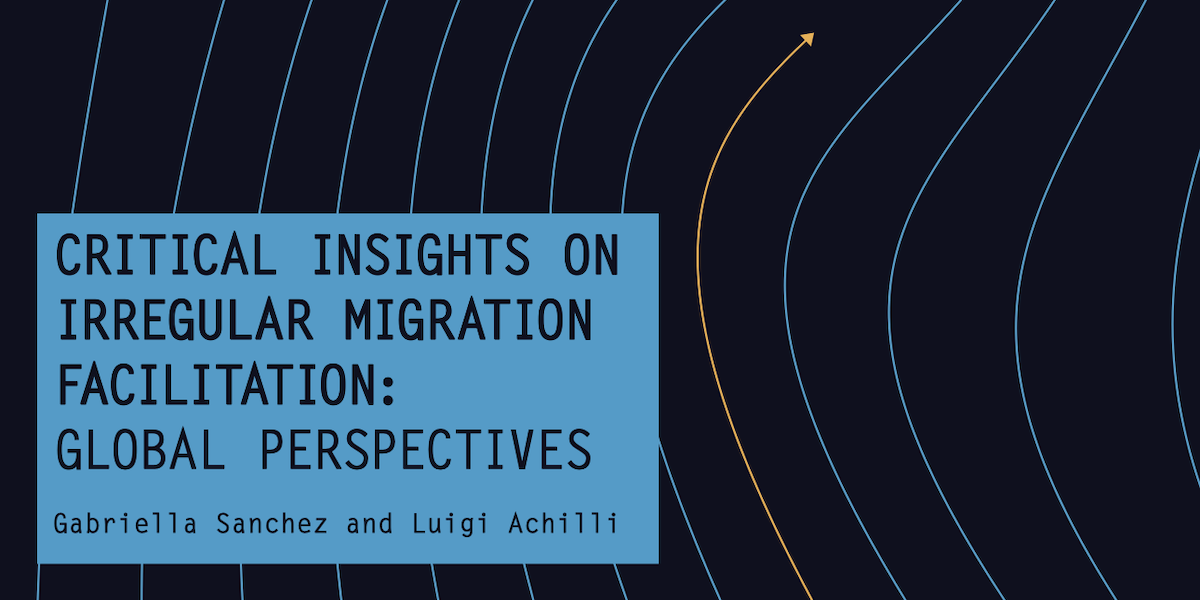 CRITICAL INSIGHTS ON IRREGULAR MIGRATION FACILITATION: GLOBAL PERSPECTIVES

Gabriella Sanchez and Luigi Achilli